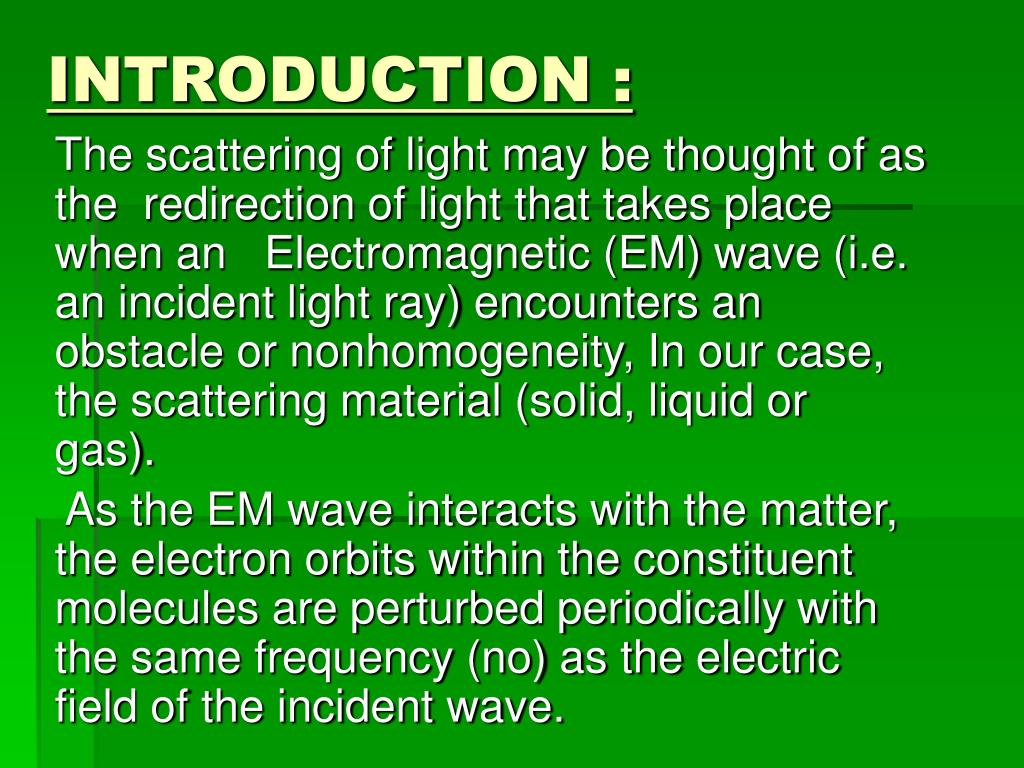 INTRODUCTION :

The scattering of light may be thought of as the redirection of light that takes place when an Electromagnetic (EM) wave (i.e. an incident light ray) encounters an obstacle or nonhomogeneity, In our case, the scattering material (solid, liquid or gas).

As the EM wave interacts with the matter, the electron orbits within the constituent molecules are perturbed periodically with the same frequency (no) as the electric field of the incident wave.